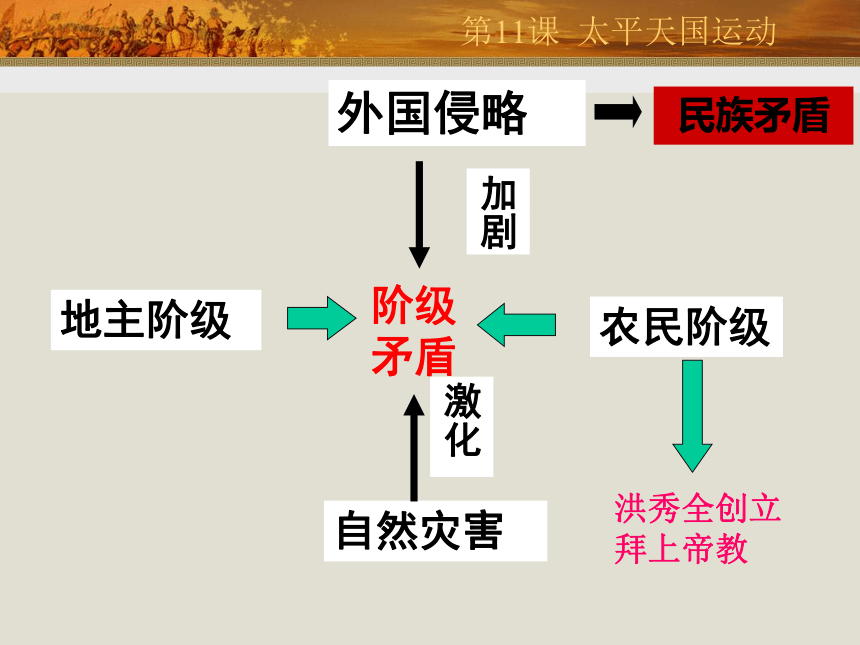 第11课 太平天国运动

外国侵略

民族矛盾

加剧

地主阶级

阶级矛盾

农民阶级

激化

自然灾害

洪秀全创立拜上帝教